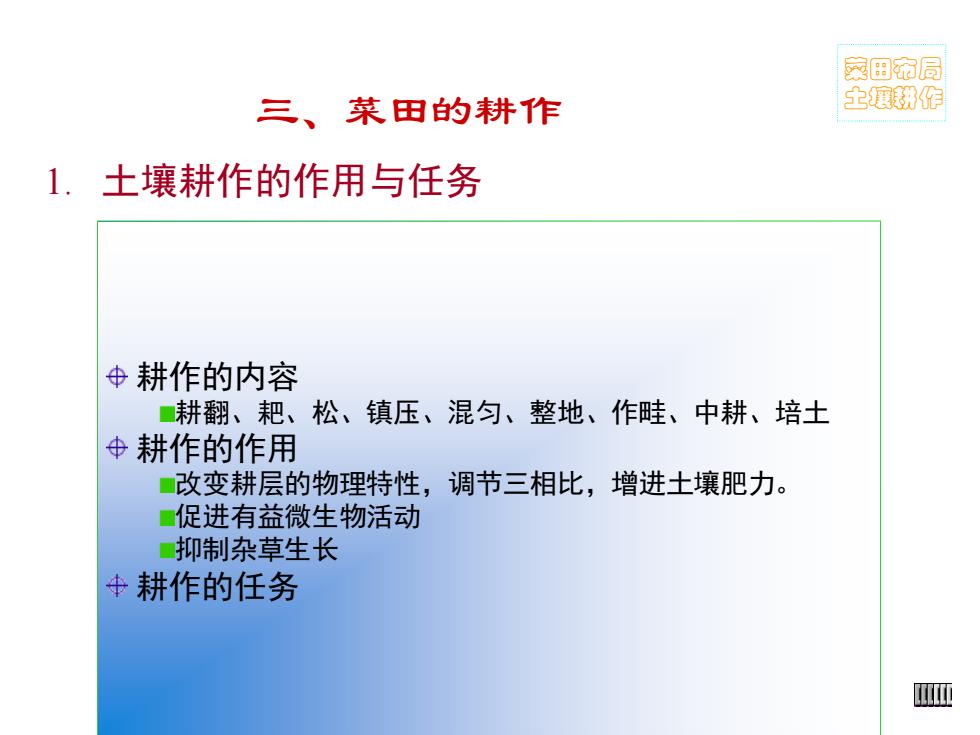 菜田布局
土壤耕作

三、菜田的耕作

1. 土壤耕作的作用与任务

耕作的内容

耕翻、耙、松、镇压、混匀、整地、作畦、中耕、培土

耕作的作用

改变耕层的物理特性，调节三相比，增进土壤肥力。

促进有益微生物活动

抑制杂草生长

耕作的任务